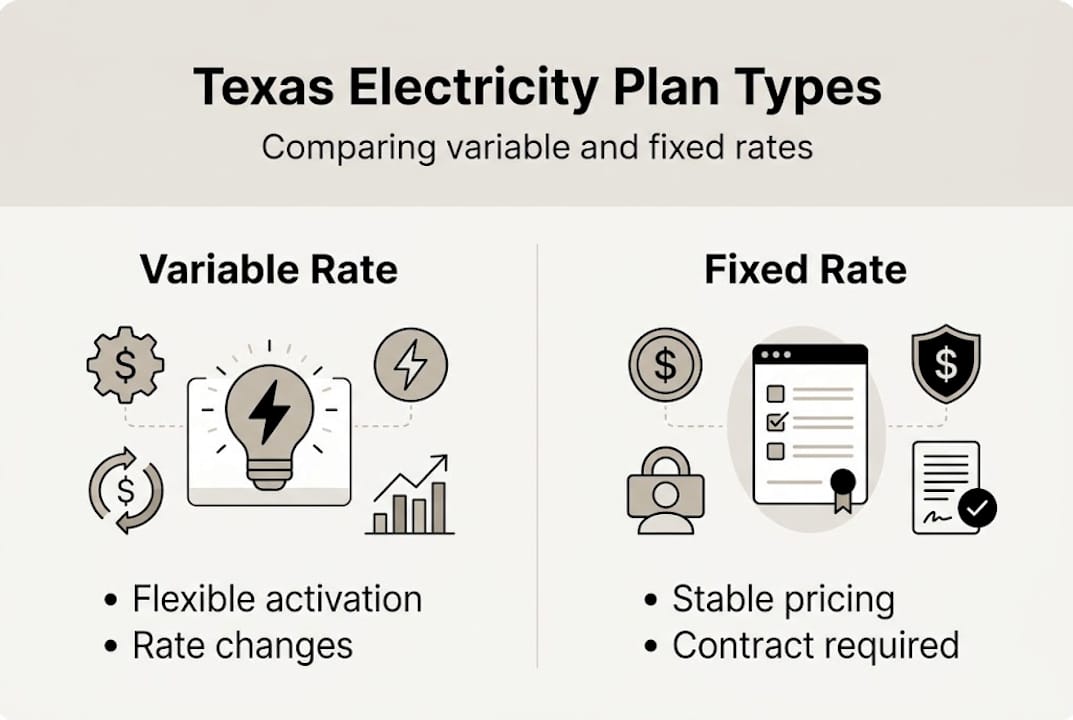 Texas Electricity Plan Types

Comparing variable and fixed rates

Variable Rate

$

$

• Flexible activation
• Rate changes

Fixed Rate

$

$

• Stable pricing
• Contract required